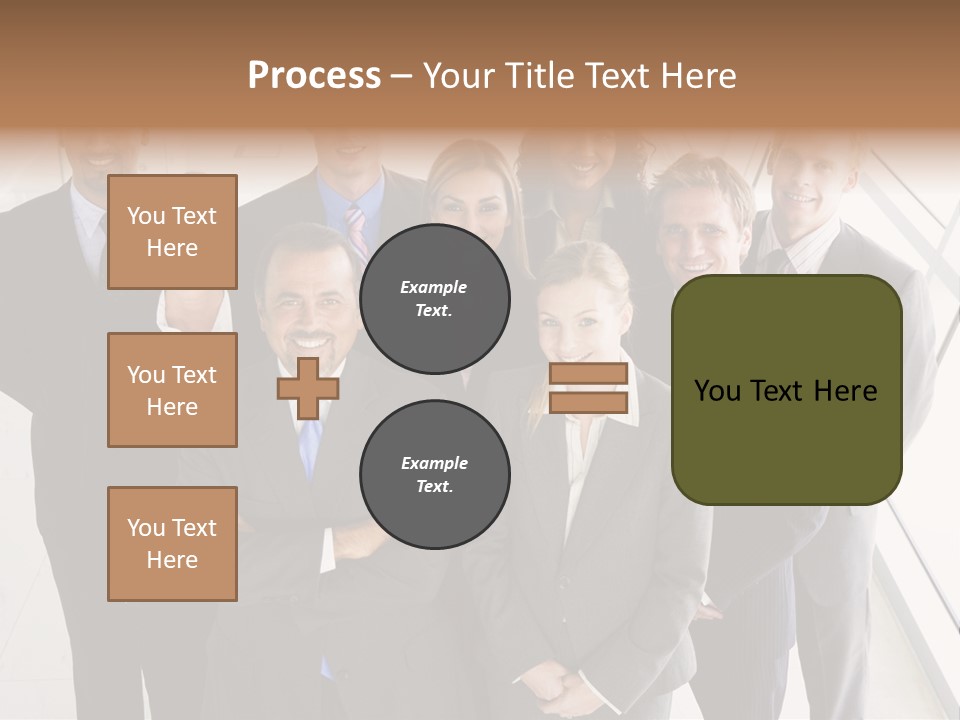 Process – Your Title Text Here

You Text Here

You Text Here

You Text Here

Example Text.

Example Text.

You Text Here